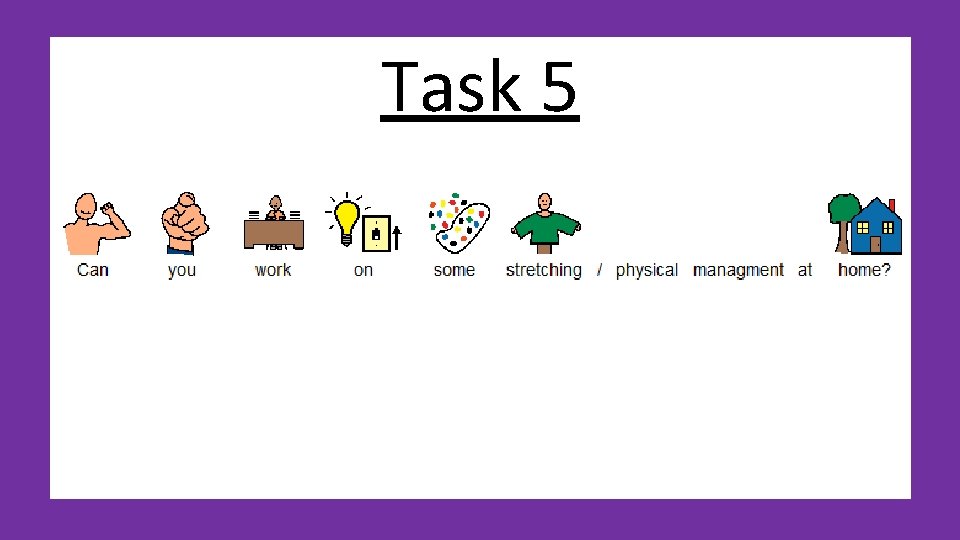 Task 5

Can you work on some stretching / physical managment at home?